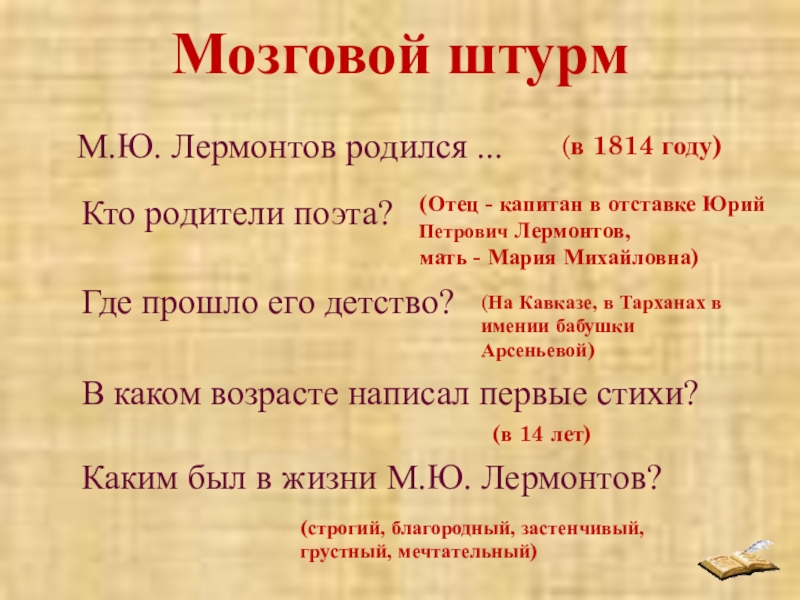 Мозговой штурм

М.Ю. Лермонтов родился ...

(в 1814 году)

Кто родители поэта?

(Отец - капитан в отставке Юрий Петрович Лермонтов, мать - Мария Михайловна)

Где прошло его детство?

(На Кавказе, в Тарханах в имении бабушки Арсеньевой)

В каком возрасте написал первые стихи?

(в 14 лет)

Каким был в жизни М.Ю. Лермонтов?

(строгий, благородный, застенчивый, грустный, мечтательный)